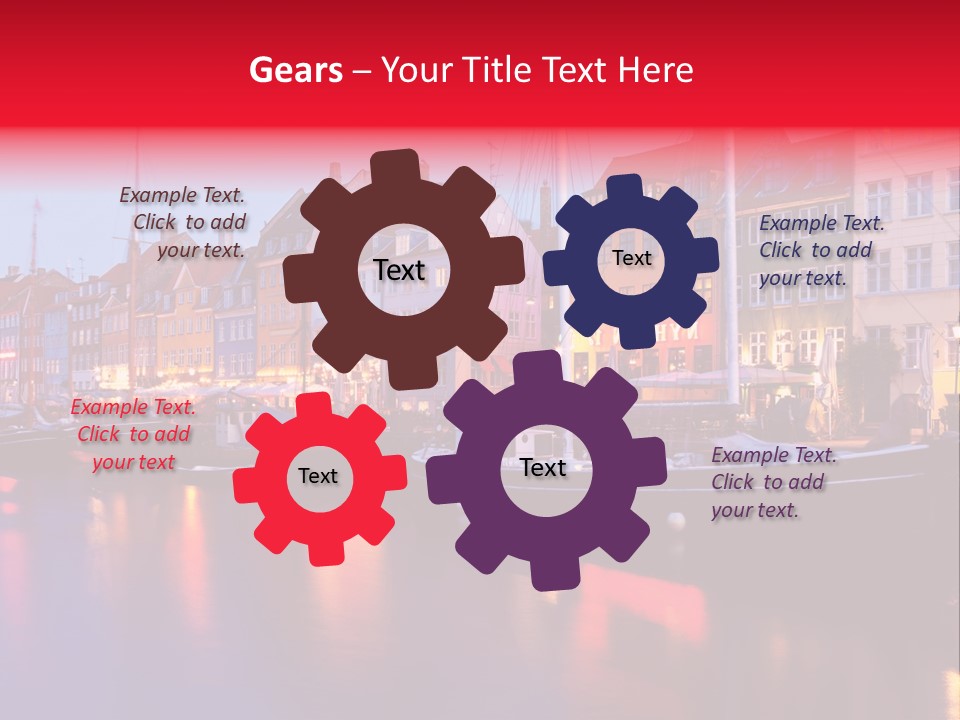 Gears – Your Title Text Here

Example Text. Click to add your text.

Text

Text

Example Text. Click to add your text.

Example Text. Click to add your text

Text

Text

Example Text. Click to add your text.